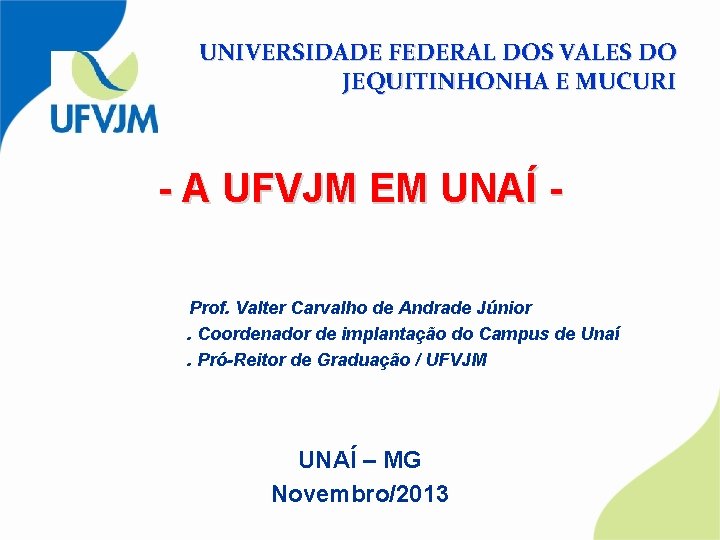 UFVJM

UNIVERSIDADE FEDERAL DOS VALES DO JEQUITINHONHA E MUCURI

- A UFVJM EM UNAÍ -

Prof. Valter Carvalho de Andrade Júnior
. Coordenador de implantação do Campus de Unaí
. Pró-Reitor de Graduação / UFVJM

UNAÍ – MG
Novembro/2013